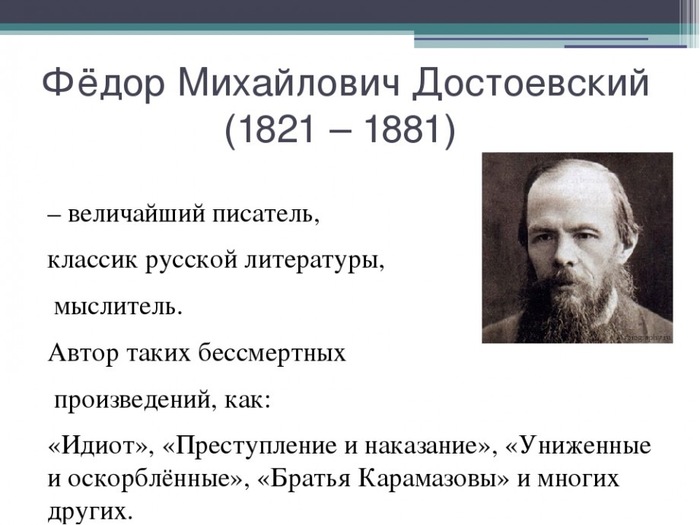 Фёдор Михайлович Достоевский
(1821 – 1881)

– величайший писатель,

классик русской литературы,

мыслитель.

Автор таких бессмертных

произведений, как:

«Идиот», «Преступление и наказание», «Униженные и оскорблённые», «Братья Карамазовы» и многих других.